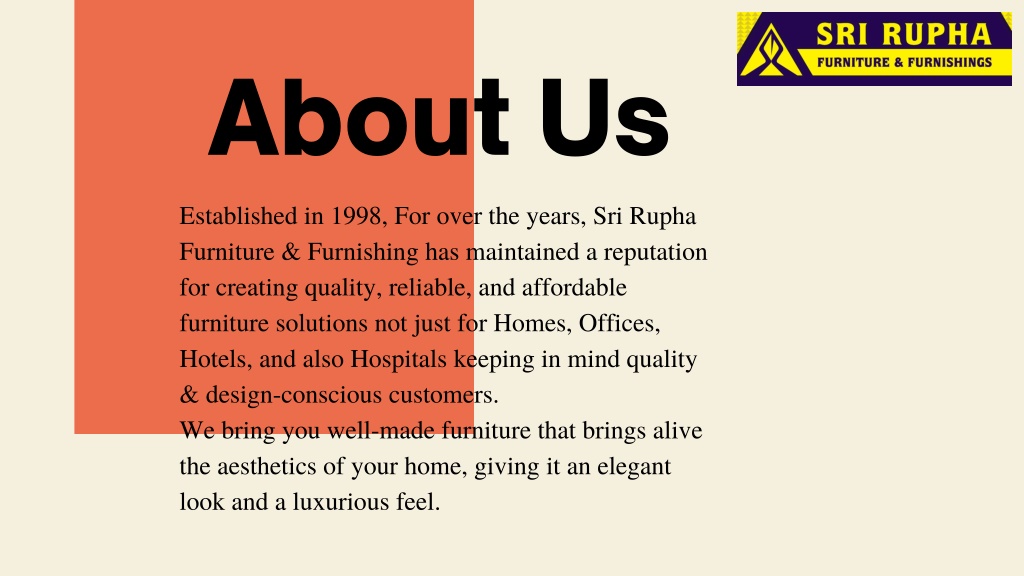 SRI RUPHA
FURNITURE & FURNISHINGS

About Us

Established in 1998, For over the years, Sri Rupha Furniture & Furnishing has maintained a reputation for creating quality, reliable, and affordable furniture solutions not just for Homes, Offices, Hotels, and also Hospitals keeping in mind quality & design-conscious customers.
We bring you well-made furniture that brings alive the aesthetics of your home, giving it an elegant look and a luxurious feel.